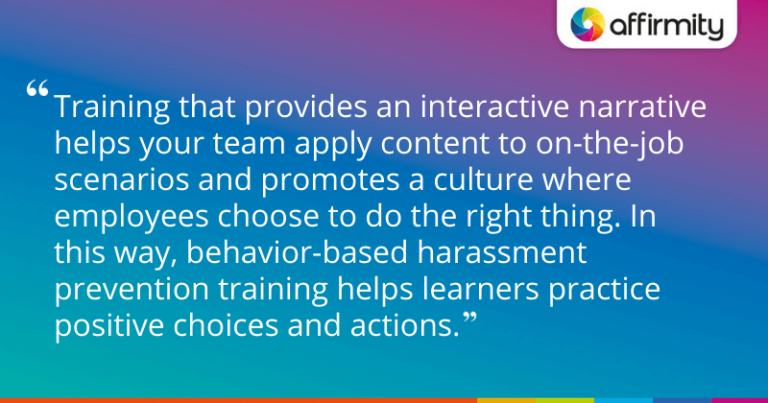 affirmity

“Training that provides an interactive narrative helps your team apply content to on-the-job scenarios and promotes a culture where employees choose to do the right thing. In this way, behavior-based harassment prevention training helps learners practice positive choices and actions.”